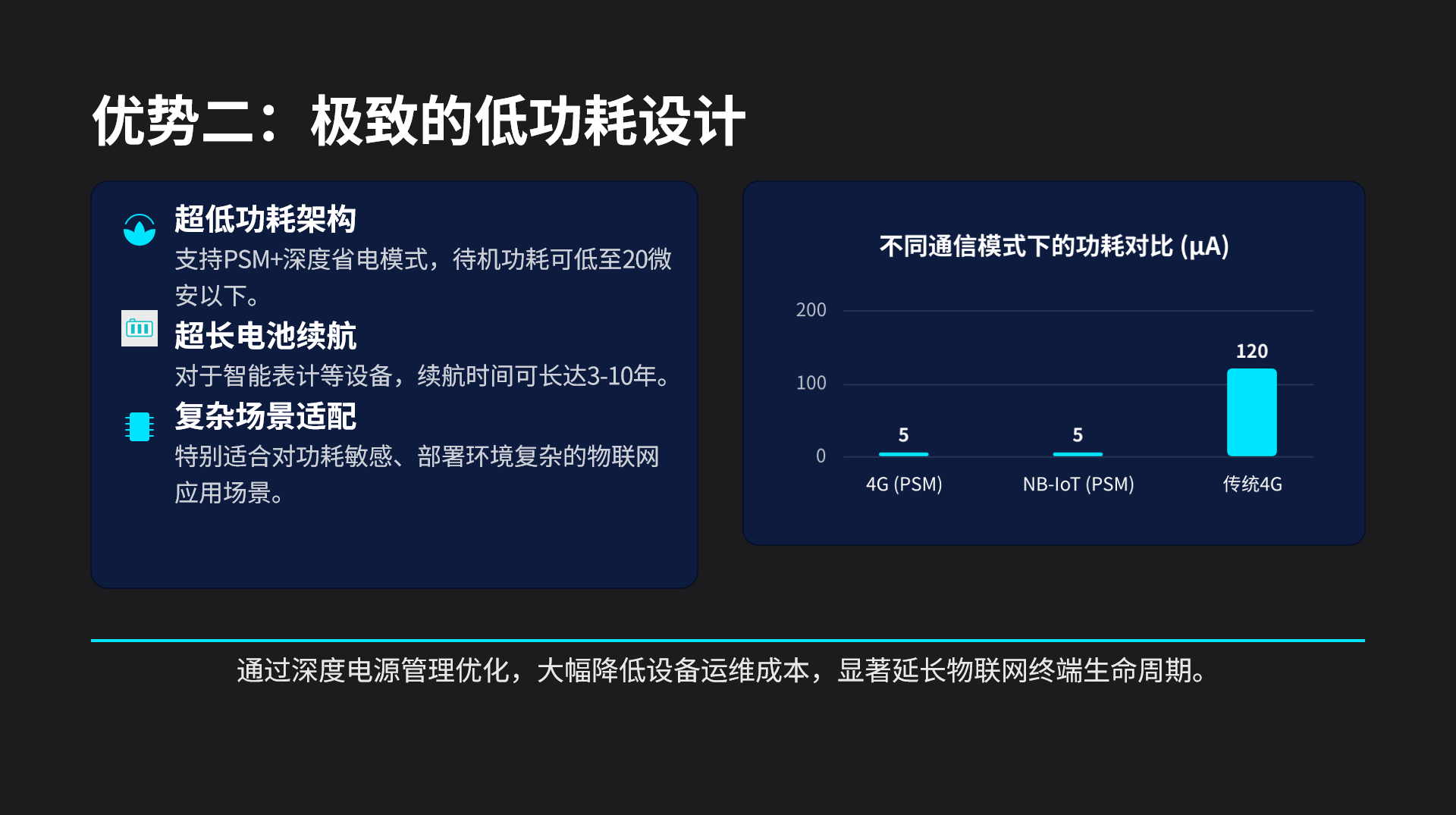 优势二：极致的低功耗设计

超低功耗架构
支持PSM+深度省电模式，待机功耗可低至20微安以下。

超长电池续航
对于智能表计等设备，续航时间可长达3-10年。

复杂场景适配
特别适合对功耗敏感、部署环境复杂的物联网应用场景。

不同通信模式下的功耗对比 (μA)

200
100
0

5
5
120

4G (PSM)
NB-IoT (PSM)
传统4G

通过深度电源管理优化，大幅降低设备运维成本，显著延长物联网终端生命周期。